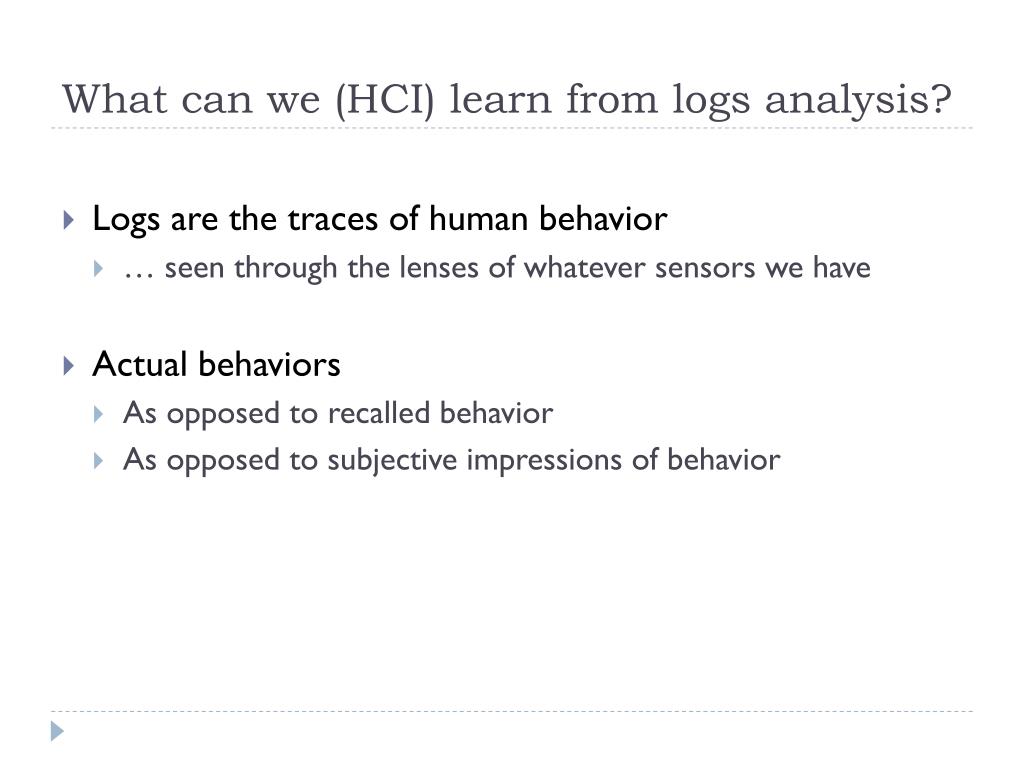 What can we (HCI) learn from logs analysis?

Logs are the traces of human behavior

… seen through the lenses of whatever sensors we have

Actual behaviors

As opposed to recalled behavior

As opposed to subjective impressions of behavior